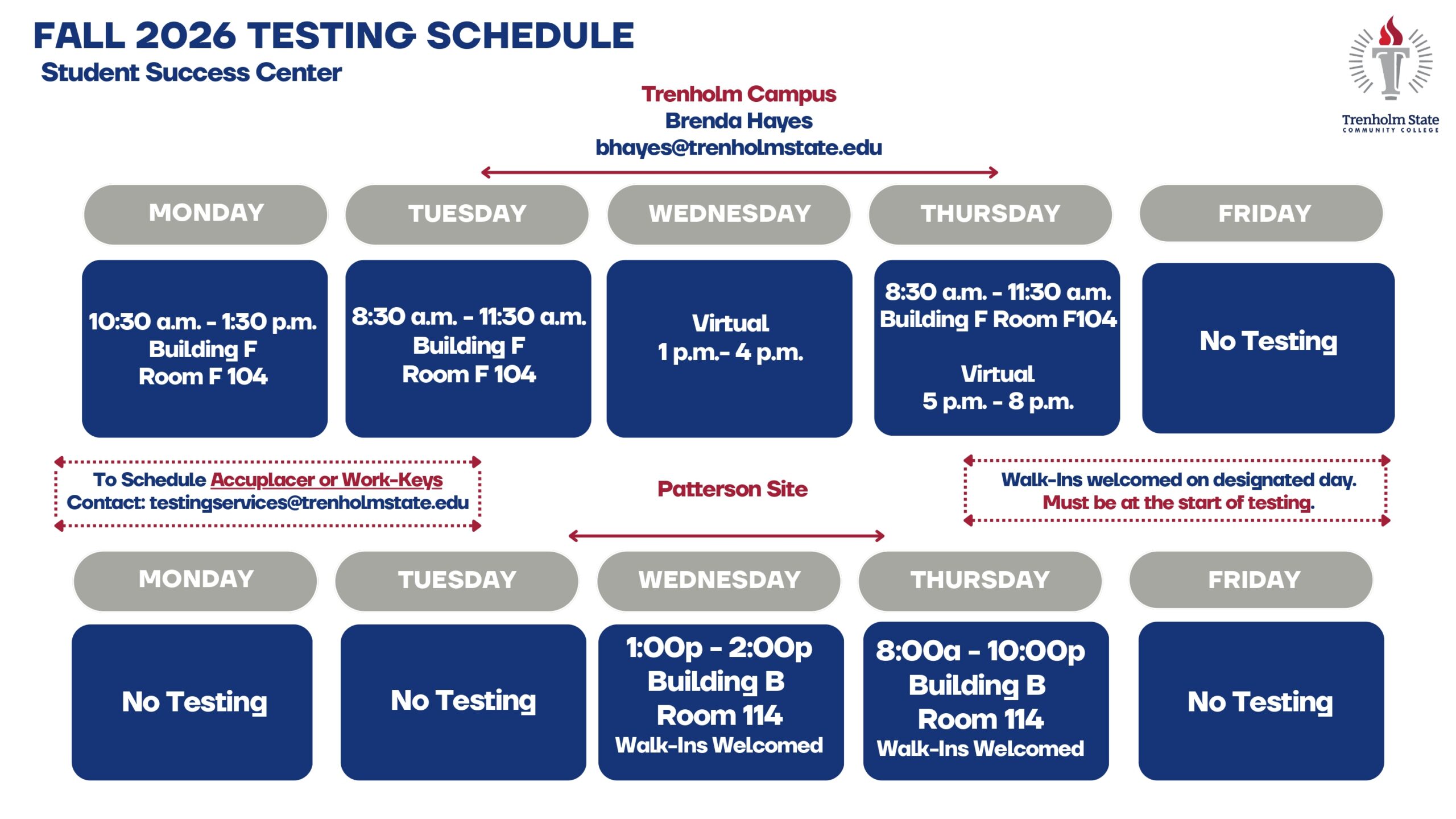 FALL 2026 TESTING SCHEDULE
Student Success Center

Trenholm State
COMMUNITY COLLEGE

Trenholm Campus
Brenda Hayes
bhayes@trenholmstate.edu

| MONDAY | TUESDAY | WEDNESDAY | THURSDAY | FRIDAY |
|---|---|---|---|---|
| 10:30 a.m. - 1:30 p.m. Building F Room F 104 | 8:30 a.m. - 11:30 a.m. Building F Room F 104 | Virtual 1 p.m.- 4 p.m. | 8:30 a.m. - 11:30 a.m. Building F Room F104 Virtual 5 p.m. - 8 p.m. | No Testing |

To Schedule Accuplacer or Work-Keys
Contact: testingservices@trenholmstate.edu

Patterson Site

Walk-Ins welcomed on designated day.
Must be at the start of testing.

| MONDAY | TUESDAY | WEDNESDAY | THURSDAY | FRIDAY |
|---|---|---|---|---|
| No Testing | No Testing | 1:00p - 2:00p Building B Room 114 Walk-Ins Welcomed | 8:00a - 10:00p Building B Room 114 Walk-Ins Welcomed | No Testing |